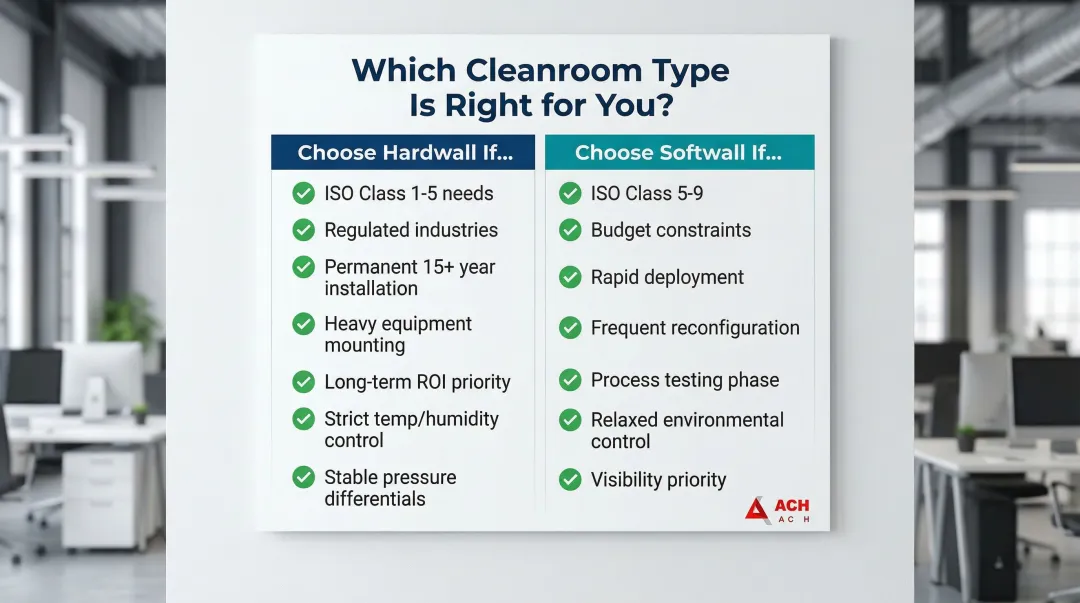 Which Cleanroom Type Is Right for You?

Choose Hardwall If...
ISO Class 1-5 needs
Regulated industries
Permanent 15+ year installation
Heavy equipment mounting
Long-term ROI priority
Strict temp/humidity control
Stable pressure differentials

Choose Softwall If...
ISO Class 5-9
Budget constraints
Rapid deployment
Frequent reconfiguration
Process testing phase
Relaxed environmental control
Visibility priority

ACH
AC H